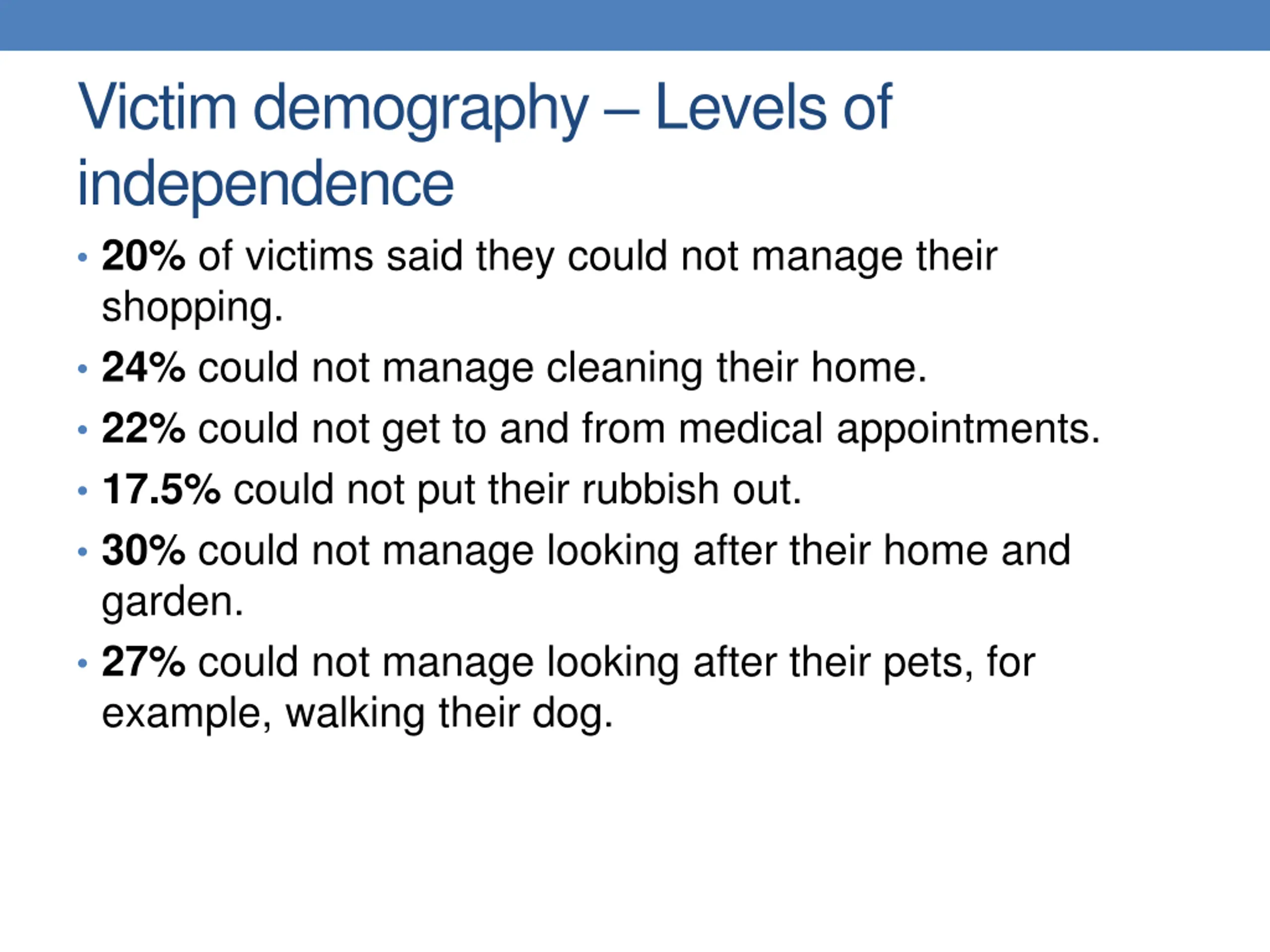 Victim demography – Levels of independence

• 20% of victims said they could not manage their shopping.
• 24% could not manage cleaning their home.
• 22% could not get to and from medical appointments.
• 17.5% could not put their rubbish out.
• 30% could not manage looking after their home and garden.
• 27% could not manage looking after their pets, for example, walking their dog.